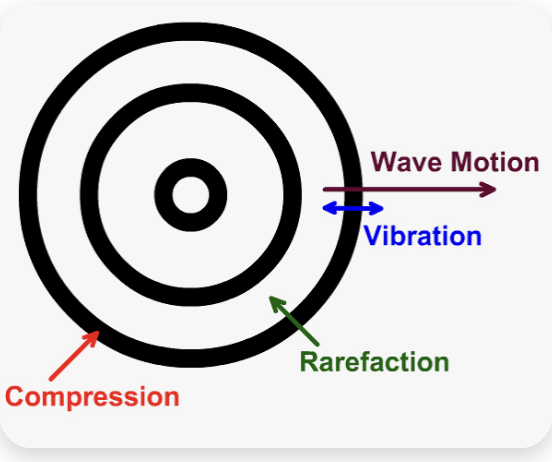 Wave Motion
Vibration
Rarefaction
Compression